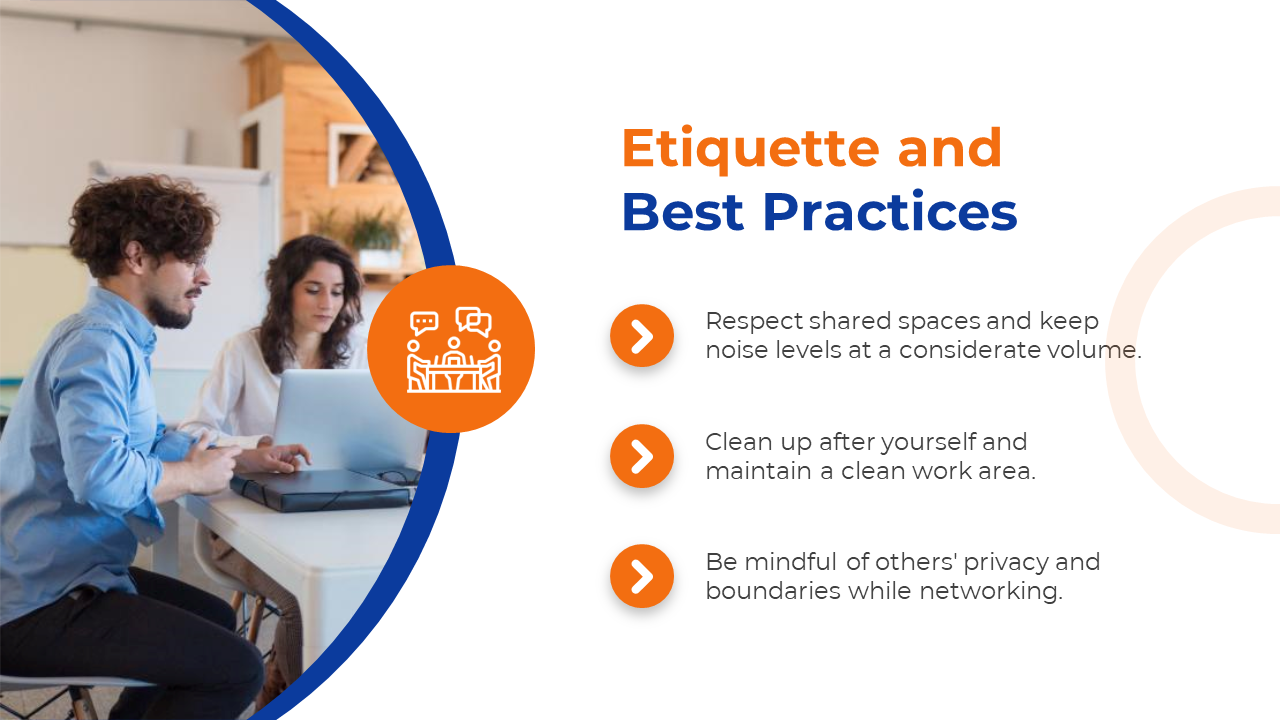 Etiquette and
Best Practices

Respect shared spaces and keep noise levels at a considerate volume.

Clean up after yourself and maintain a clean work area.

Be mindful of others' privacy and boundaries while networking.